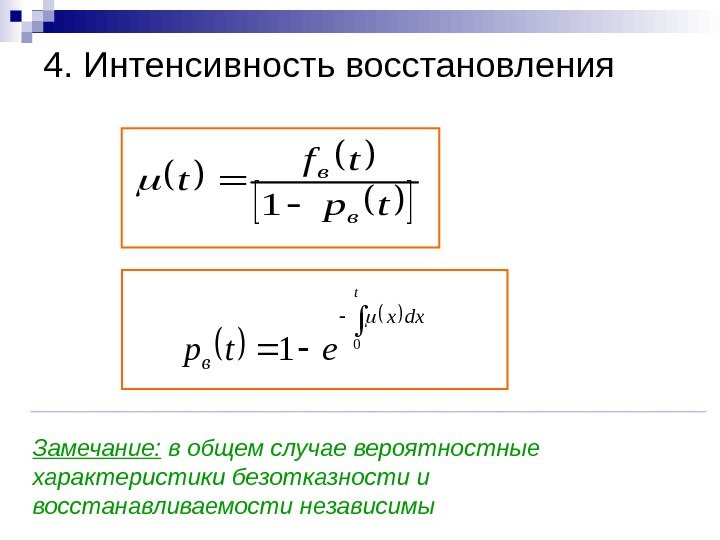 4. Интенсивность восстановления

$\mu(t) = \frac{f_в(t)}{[1 - p_в(t)]}$

$p_в(t) = 1 - e^{-\int_0^t \mu(x)dx}$

Замечание: в общем случае вероятностные характеристики безотказности и восстанавливаемости независимы